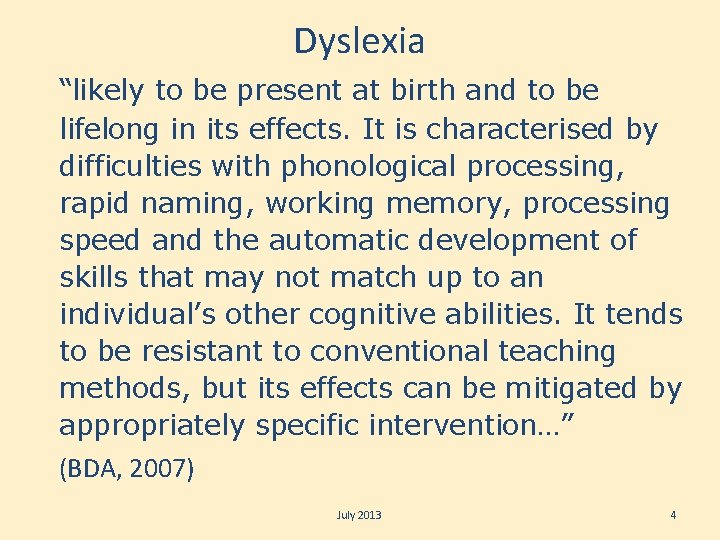 Dyslexia

“likely to be present at birth and to be lifelong in its effects. It is characterised by difficulties with phonological processing, rapid naming, working memory, processing speed and the automatic development of skills that may not match up to an individual’s other cognitive abilities. It tends to be resistant to conventional teaching methods, but its effects can be mitigated by appropriately specific intervention…”

(BDA, 2007)

July 2013

4